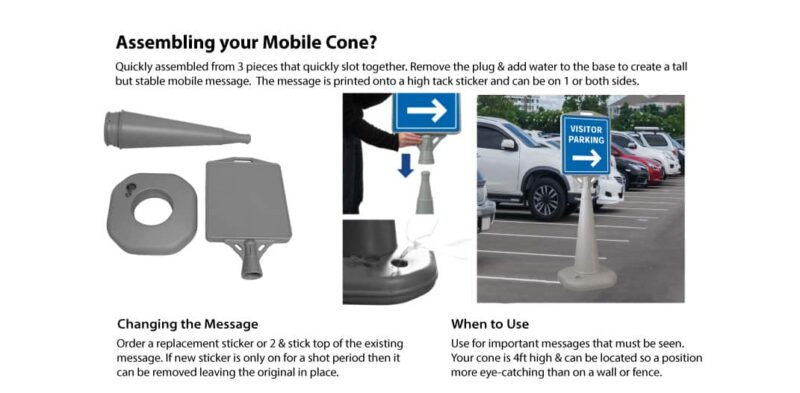 Assembling your Mobile Cone?

Quickly assembled from 3 pieces that quickly slot together. Remove the plug & add water to the base to create a tall but stable mobile message. The message is printed onto a high tack sticker and can be on 1 or both sides.

VISITOR PARKING

Changing the Message

Order a replacement sticker or 2 & stick top of the existing message. If new sticker is only on for a shot period then it can be removed leaving the original in place.

When to Use

Use for important messages that must be seen. Your cone is 4ft high & can be located so a position more eye-catching than on a wall or fence.